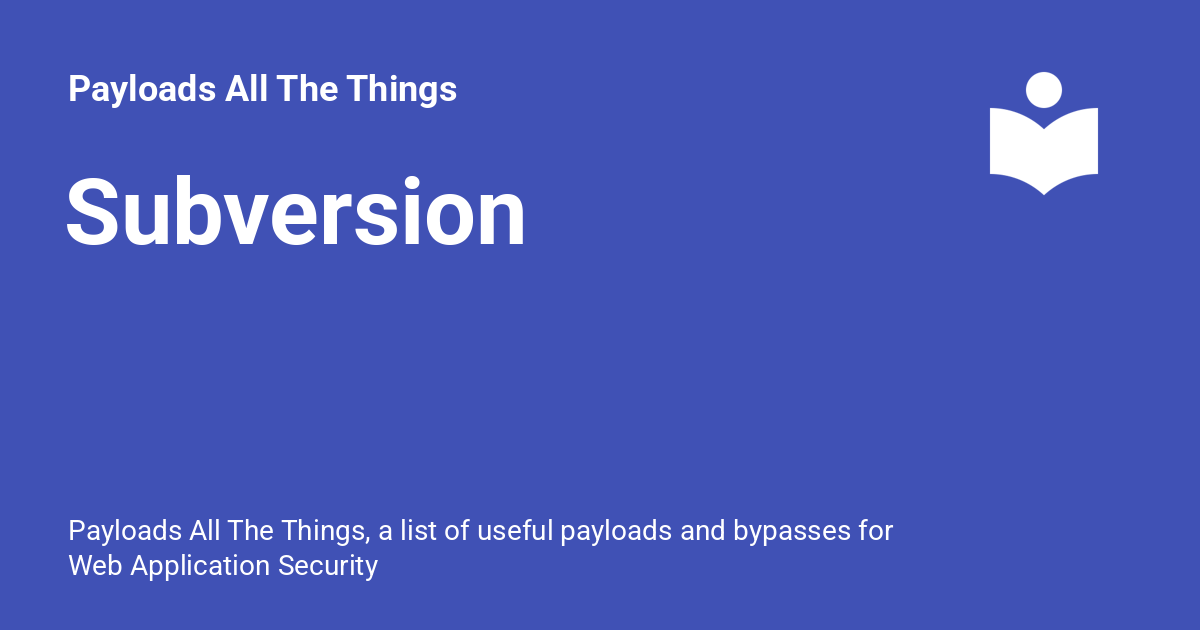 Payloads All The Things

Subversion

Payloads All The Things, a list of useful payloads and bypasses for Web Application Security